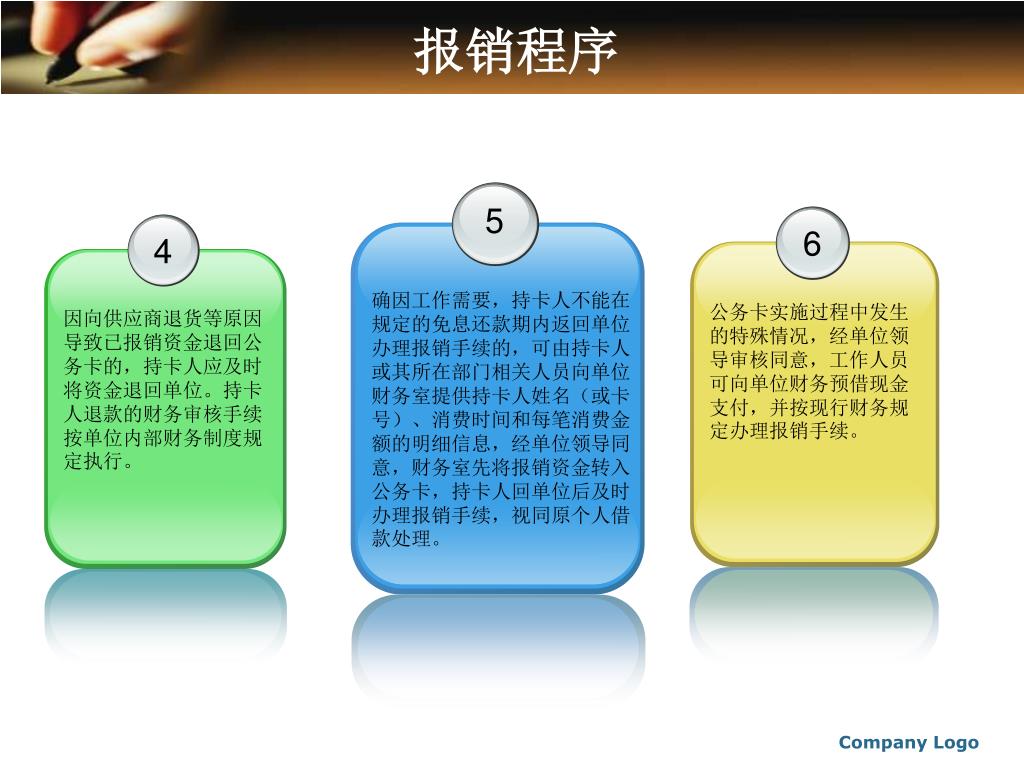 报销程序

4

因向供应商退货等原因导致已报销资金退回公务卡的，持卡人应及时将资金退回单位。持卡人退款的财务审核手续按单位内部财务制度规定执行。

5

确因工作需要，持卡人不能在规定的免息还款期内返回单位办理报销手续的，可由持卡人或其所在部门相关人员向单位财务室提供持卡人姓名（或卡号）、消费时间和每笔消费金额的明细信息，经单位领导同意，财务室先将报销资金转入公务卡，持卡人回单位后及时办理报销手续，视同原个人借款处理。

6

公务卡实施过程中发生的特殊情况，经单位领导审核同意，工作人员可向单位财务预借现金支付，并按现行财务规定办理报销手续。

Company Logo